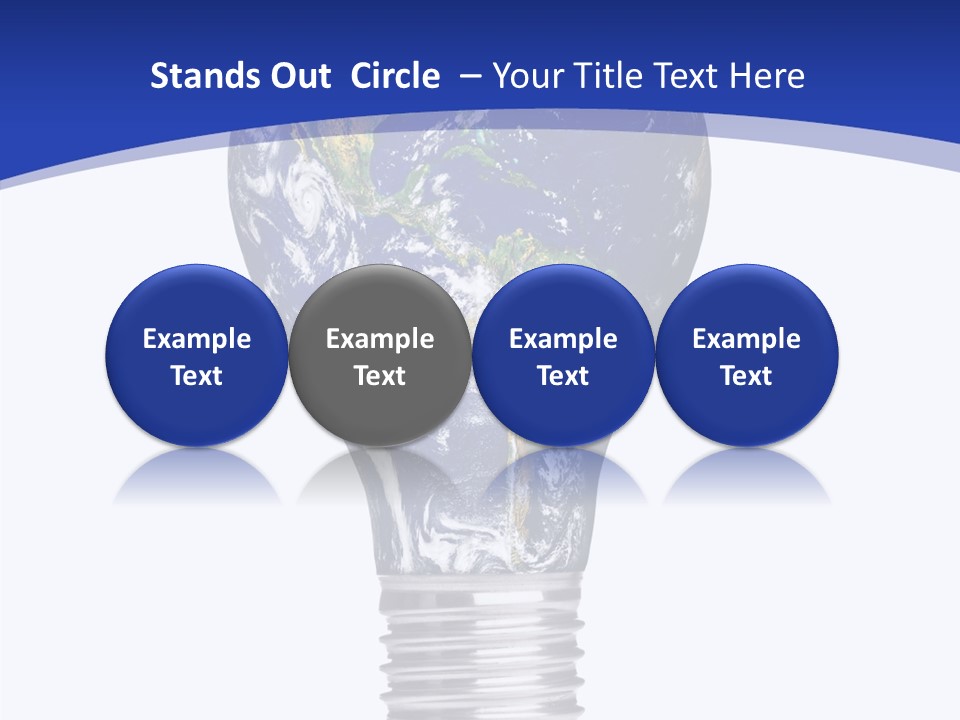 Stands Out  Circle  – Your Title Text Here

Example Text

Example Text

Example Text

Example Text